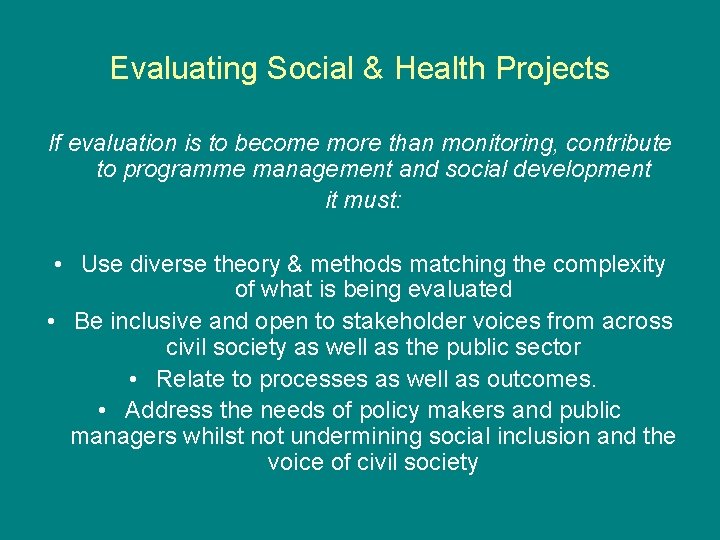 Evaluating Social & Health Projects

If evaluation is to become more than monitoring, contribute to programme management and social development it must:

• Use diverse theory & methods matching the complexity of what is being evaluated
• Be inclusive and open to stakeholder voices from across civil society as well as the public sector
• Relate to processes as well as outcomes.
• Address the needs of policy makers and public managers whilst not undermining social inclusion and the voice of civil society